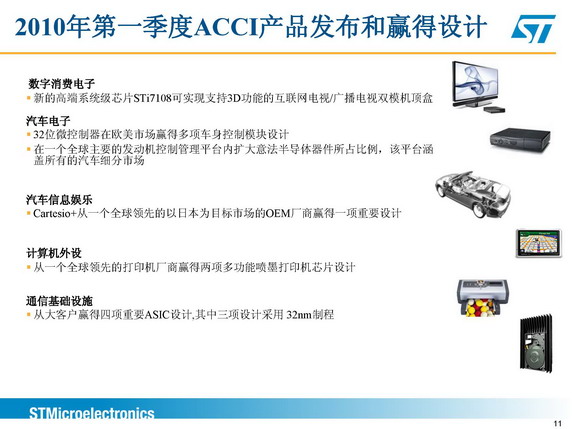 2010年第一季度ACCI产品发布和赢得设计

数字消费电子
▪ 新的高端系统级芯片STi7108可实现支持3D功能的互联网电视/广播电视双模机顶盒

汽车电子
▪ 32位微控制器在欧美市场赢得多项车身控制模块设计
▪ 在一个全球主要的发动机控制管理平台内扩大意法半导体器件所占比例，该平台涵盖所有的汽车细分市场

汽车信息娱乐
▪ Cartesio+从一个全球领先的以日本为目标市场的OEM厂商赢得一项重要设计

计算机外设
▪ 从一个全球领先的打印机厂商赢得两项多功能喷墨打印机芯片设计

通信基础设施
▪ 从大客户赢得四项重要ASIC设计,其中三项设计采用 32nm制程

STMicroelectronics

11